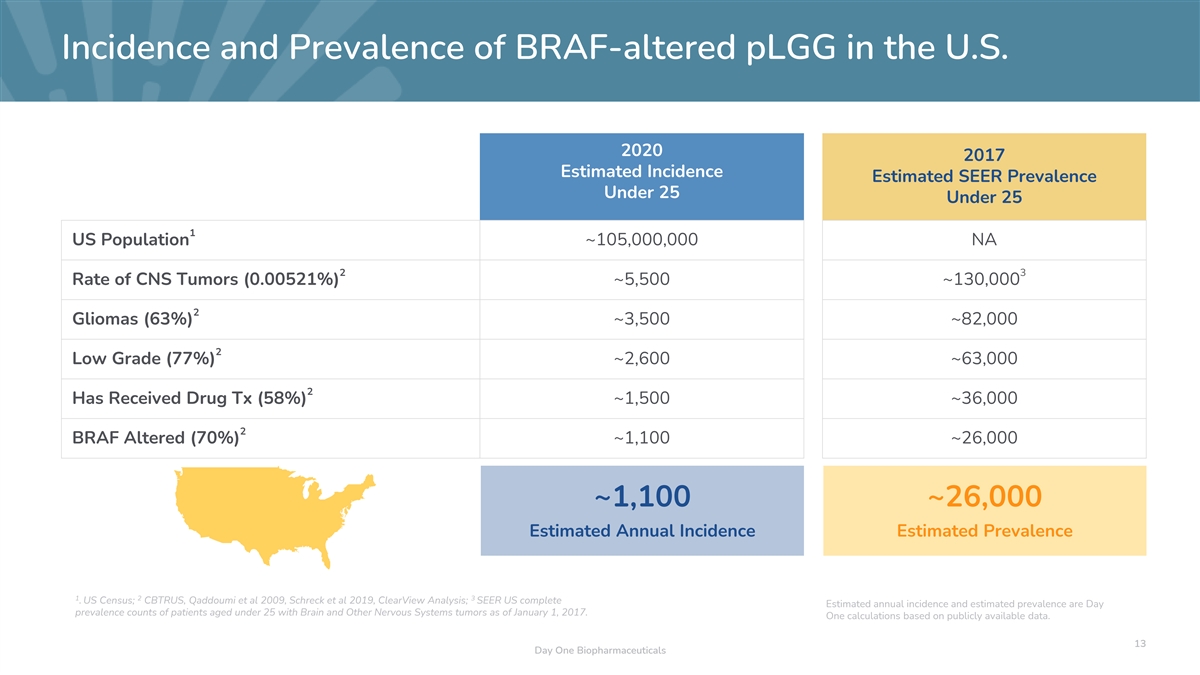 Incidence and Prevalence of BRAF-altered pLGG in the U.S.

| | 2020 Estimated Incidence Under 25 | 2017 Estimated SEER Prevalence Under 25 |
|---|---|---|
| US Population$^1$ | ~105,000,000 | NA |
| Rate of CNS Tumors (0.00521%)$^2$ | ~5,500 | ~130,000$^3$ |
| Gliomas (63%)$^2$ | ~3,500 | ~82,000 |
| Low Grade (77%)$^2$ | ~2,600 | ~63,000 |
| Has Received Drug Tx (58%)$^2$ | ~1,500 | ~36,000 |
| BRAF Altered (70%)$^2$ | ~1,100 | ~26,000 |

~1,100
Estimated Annual Incidence

~26,000
Estimated Prevalence

$^1$ US Census; $^2$ CBTRUS, Qaddoumi et al 2009, Schreck et al 2019, ClearView Analysis; $^3$ SEER US complete prevalence counts of patients aged under 25 with Brain and Other Nervous Systems tumors as of January 1, 2017.

Estimated annual incidence and estimated prevalence are Day One calculations based on publicly available data.

13

Day One Biopharmaceuticals